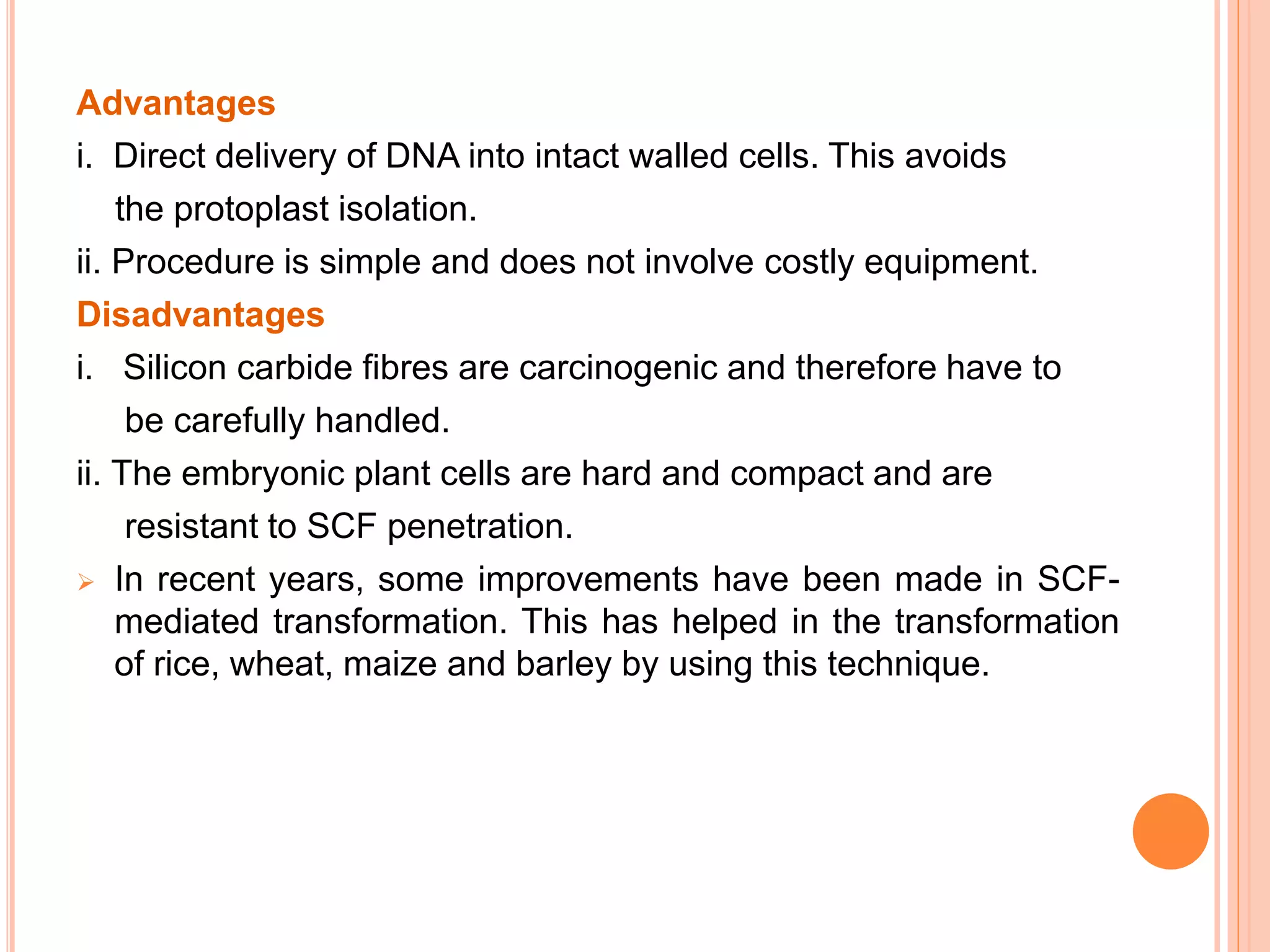 Advantages

i. Direct delivery of DNA into intact walled cells. This avoids the protoplast isolation.

ii. Procedure is simple and does not involve costly equipment.

Disadvantages

i. Silicon carbide fibres are carcinogenic and therefore have to be carefully handled.

ii. The embryonic plant cells are hard and compact and are resistant to SCF penetration.

➢ In recent years, some improvements have been made in SCF-mediated transformation. This has helped in the transformation of rice, wheat, maize and barley by using this technique.